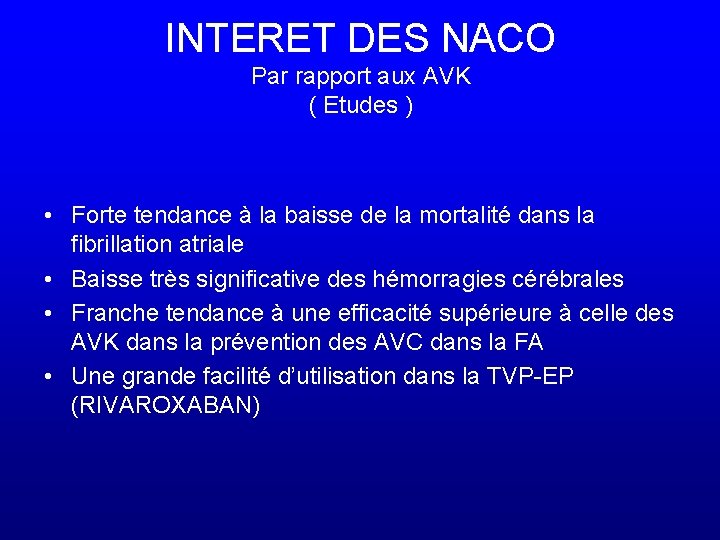 INTERET DES NACO
Par rapport aux AVK
( Etudes )

• Forte tendance à la baisse de la mortalité dans la fibrillation atriale
• Baisse très significative des hémorragies cérébrales
• Franche tendance à une efficacité supérieure à celle des AVK dans la prévention des AVC dans la FA
• Une grande facilité d'utilisation dans la TVP-EP (RIVAROXABAN)